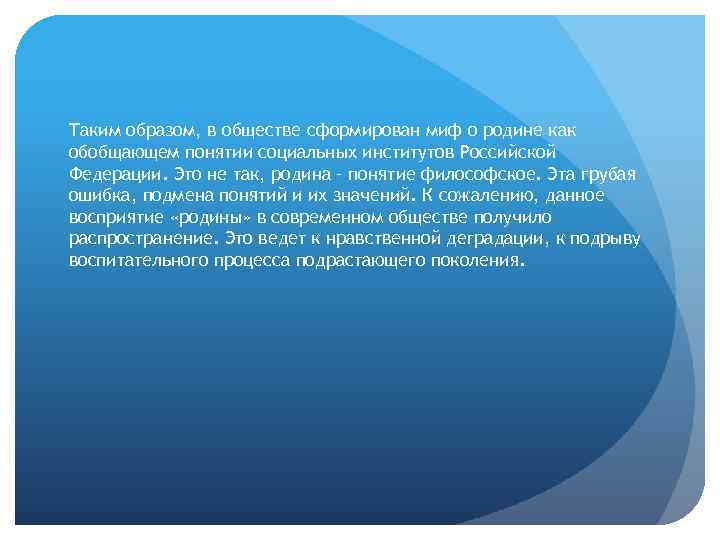 Таким образом, в обществе сформирован миф о родине как обобщающем понятии социальных институтов Российской Федерации. Это не так, родина - понятие философское. Эта грубая ошибка, подмена понятий и их значений. К сожалению, данное восприятие «родины» в современном обществе получило распространение. Это ведет к нравственной деградации, к подрыву воспитательного процесса подрастающего поколения.